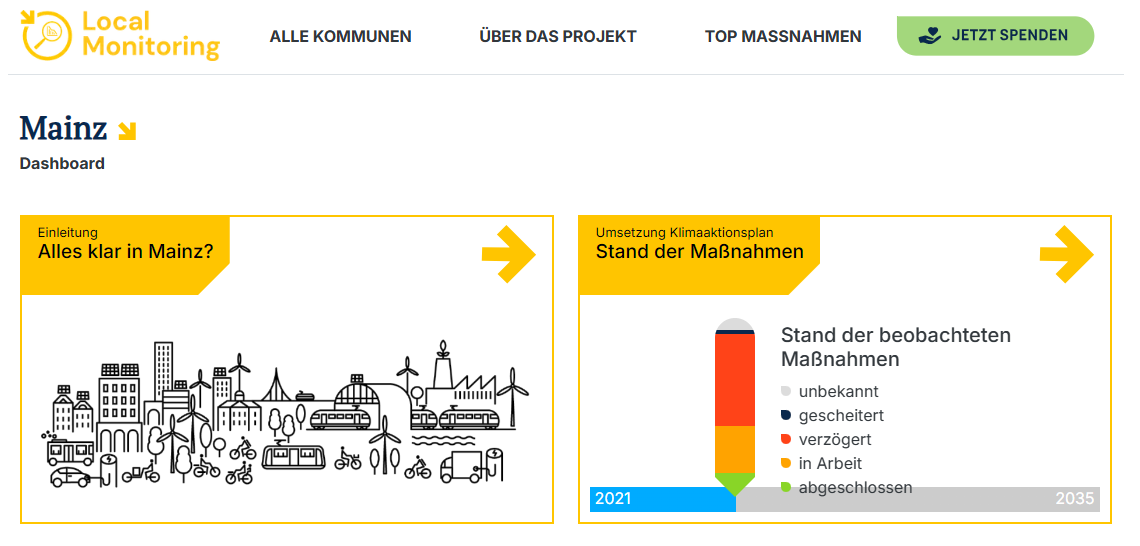 Local Monitoring

ALLE KOMMUNEN ÜBER DAS PROJEKT TOP MASSNAHMEN JETZT SPENDEN

Mainz

Dashboard

Einleitung
Alles klar in Mainz?

Umsetzung Klimaaktionsplan
Stand der Maßnahmen

Stand der beobachteten Maßnahmen
unbekannt
gescheitert
verzögert
in Arbeit
abgeschlossen

2021
2035